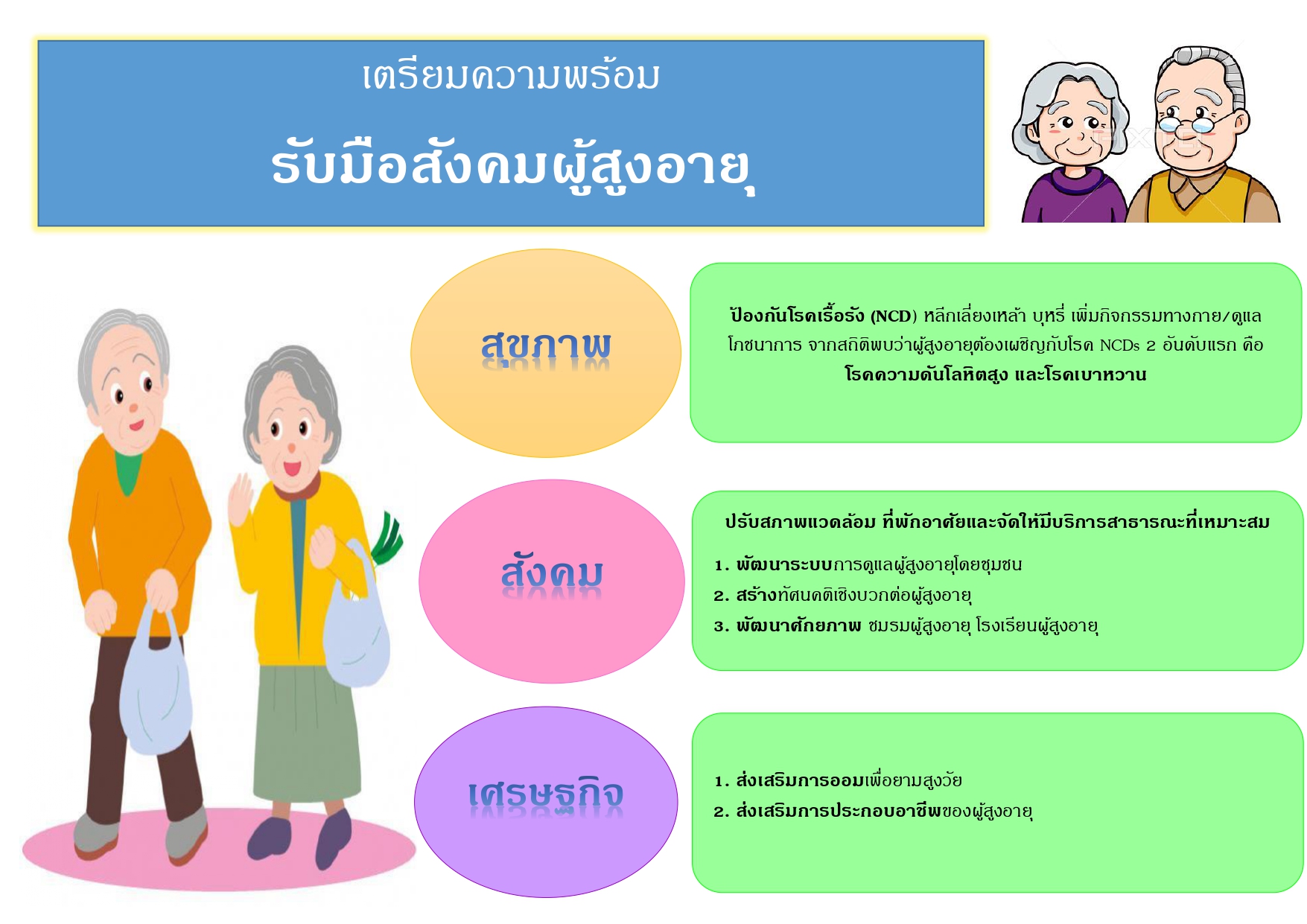 เตรียมความพร้อม

รับมือสังคมผู้สูงอายุ

สุขภาพ

ป้องกันโรคเรื้อรัง (NCD) หลีกเลี่ยงเหล้า บุหรี่ เพิ่มกิจกรรมทางกาย/ดูแลโภชนาการ จากสถิติพบว่าผู้สูงอายุต้องเผชิญกับโรค NCDs 2 อันดับแรก คือ โรคความดันโลหิตสูง และโรคเบาหวาน

สังคม

ปรับสภาพแวดล้อม ที่พักอาศัยและจัดให้มีบริการสาธารณะที่เหมาะสม

1. พัฒนาระบบการดูแลผู้สูงอายุโดยชุมชน
2. สร้างทัศนคติเชิงบวกต่อผู้สูงอายุ
3. พัฒนาศักยภาพ ชมรมผู้สูงอายุ โรงเรียนผู้สูงอายุ

เศรษฐกิจ

1. ส่งเสริมการออมเพื่อยามสูงวัย
2. ส่งเสริมการประกอบอาชีพของผู้สูงอายุ